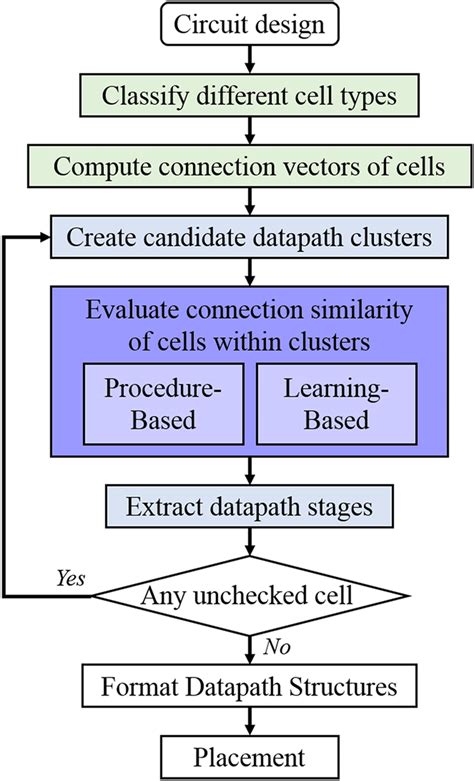 Circuit design

Classify different cell types

Compute connection vectors of cells

Create candidate datapath clusters

Evaluate connection similarity of cells within clusters

Procedure-Based

Learning-Based

Extract datapath stages

Yes

Any unchecked cell

No

Format Datapath Structures

Placement